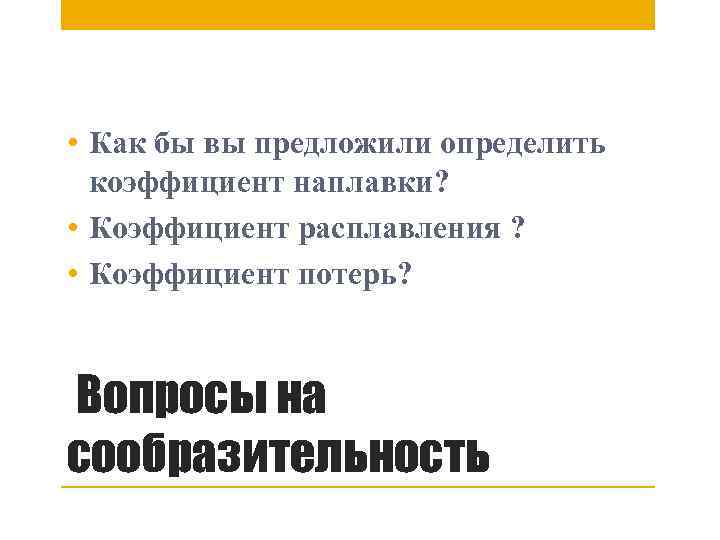 • Как бы вы предложили определить коэффициент наплавки?
• Коэффициент расплавления ?
• Коэффициент потерь?

Вопросы на сообразительность